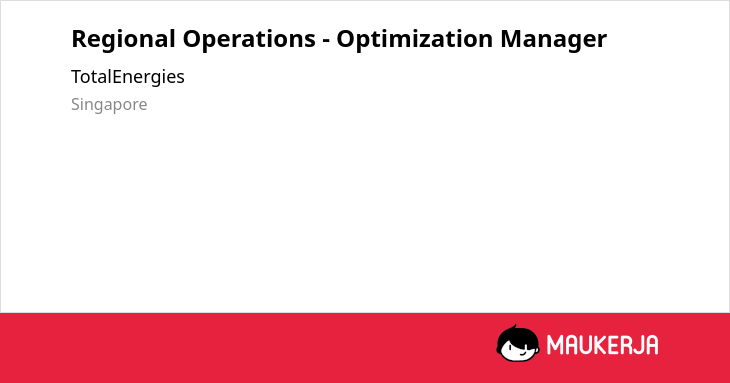 Regional Operations - Optimization Manager

TotalEnergies

Singapore

MAUKERJA